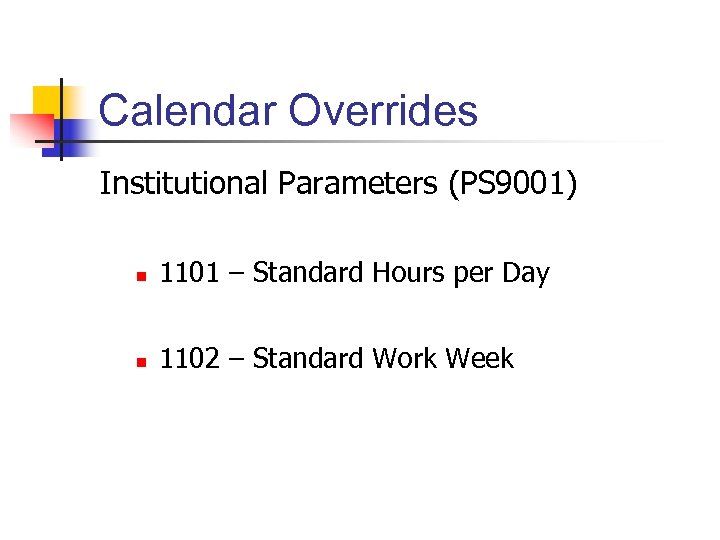 Calendar Overrides

Institutional Parameters (PS9001)

- 1101 – Standard Hours per Day
- 1102 – Standard Work Week